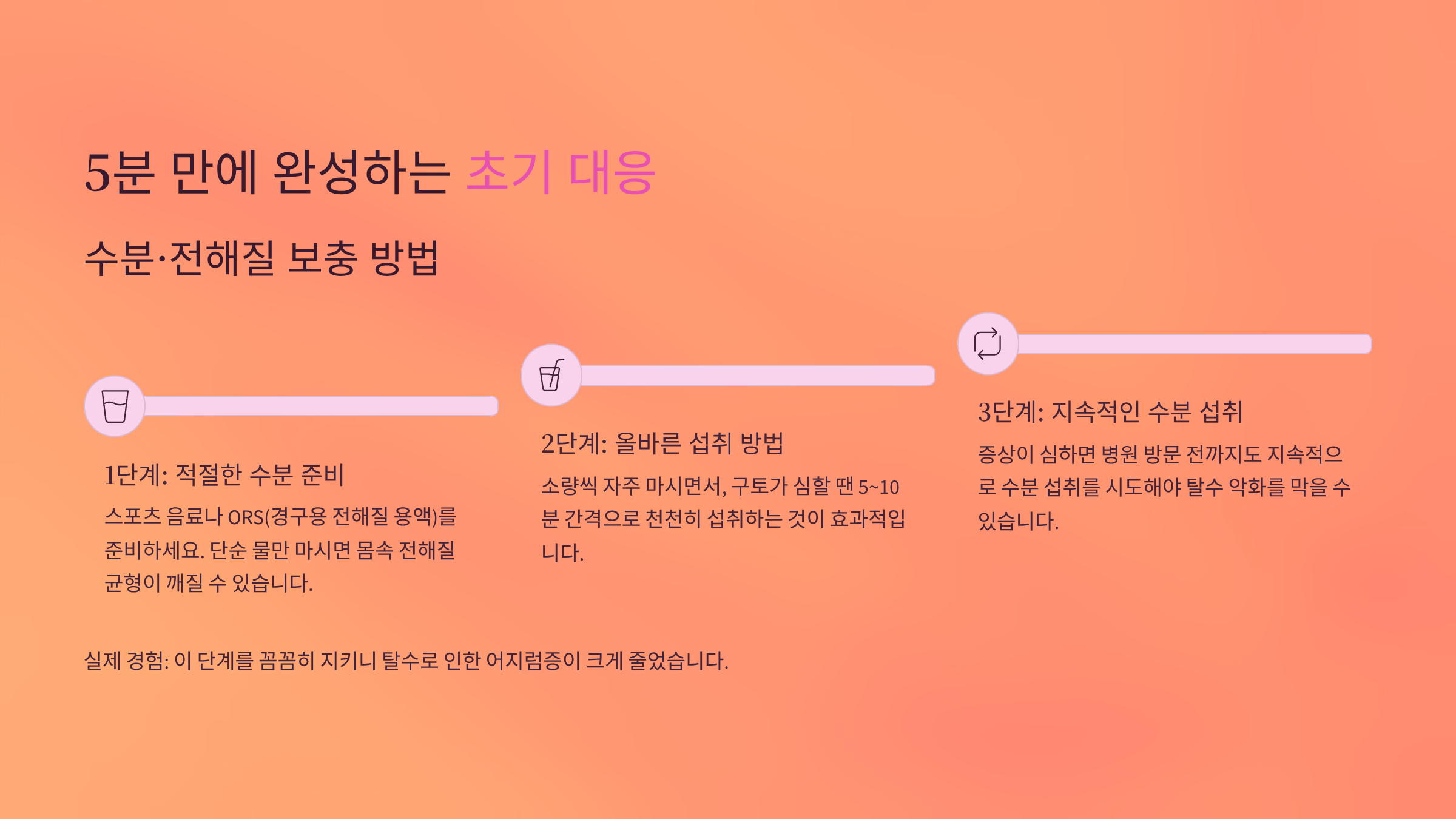 5분 만에 완성하는 초기 대응

수분·전해질 보충 방법

1단계: 적절한 수분 준비

스포츠 음료나 ORS(경구용 전해질 용액)를 준비하세요. 단순 물만 마시면 몸속 전해질 균형이 깨질 수 있습니다.

2단계: 올바른 섭취 방법

소량씩 자주 마시면서, 구토가 심할 땐 5~10분 간격으로 천천히 섭취하는 것이 효과적입니다.

3단계: 지속적인 수분 섭취

증상이 심하면 병원 방문 전까지도 지속적으로 수분 섭취를 시도해야 탈수 악화를 막을 수 있습니다.

실제 경험: 이 단계를 꼼꼼히 지키니 탈수로 인한 어지럼증이 크게 줄었습니다.